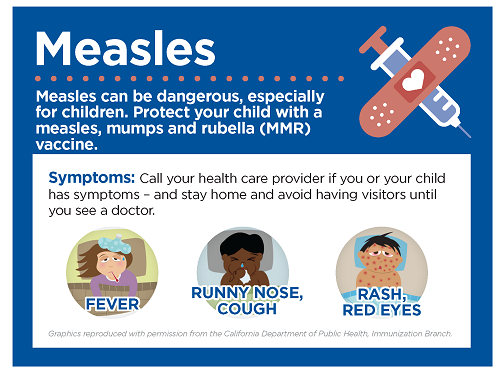 Measles

Measles can be dangerous, especially for children. Protect your child with a measles, mumps and rubella (MMR) vaccine.

Symptoms: Call your health care provider if you or your child has symptoms – and stay home and avoid having visitors until you see a doctor.

FEVER

RUNNY NOSE, COUGH

RASH, RED EYES

Graphics reproduced with permission from the California Department of Public Health, Immunization Branch.